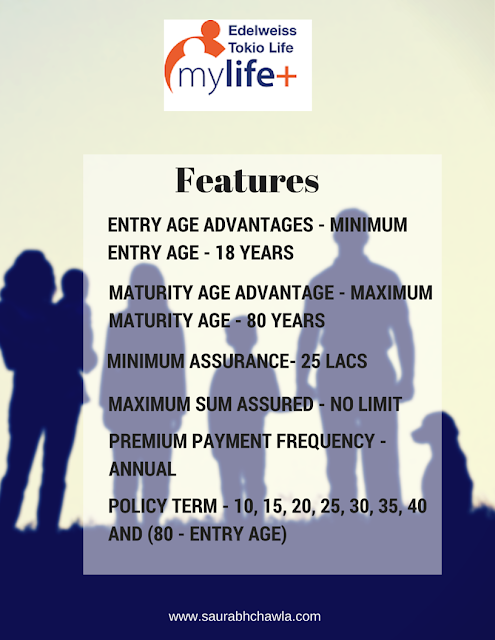 Edelweiss
Tokio Life
mylife+

Features

ENTRY AGE ADVANTAGES - MINIMUM ENTRY AGE - 18 YEARS

MATURITY AGE ADVANTAGE - MAXIMUM MATURITY AGE - 80 YEARS

MINIMUM ASSURANCE- 25 LACS

MAXIMUM SUM ASSURED - NO LIMIT

PREMIUM PAYMENT FREQUENCY - ANNUAL

POLICY TERM - 10, 15, 20, 25, 30, 35, 40 AND (80 - ENTRY AGE)

www.saurabhchawla.com